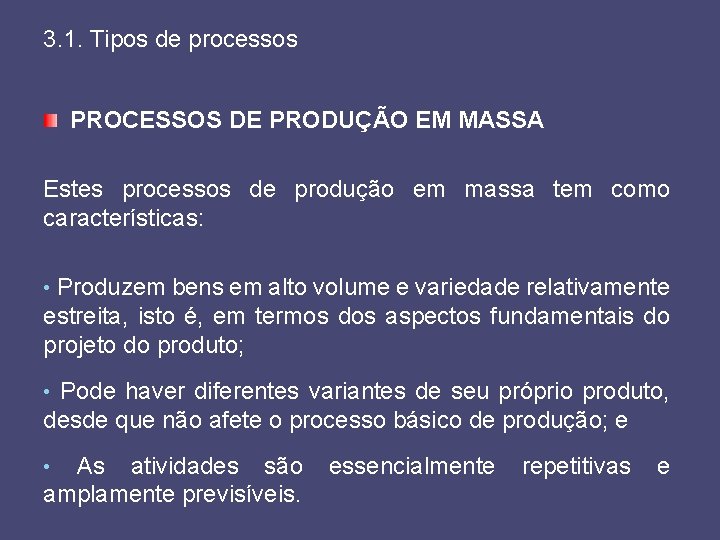 3.1. Tipos de processos

PROCESSOS DE PRODUÇÃO EM MASSA

Estes processos de produção em massa tem como características:

• Produzem bens em alto volume e variedade relativamente estreita, isto é, em termos dos aspectos fundamentais do projeto do produto;

• Pode haver diferentes variantes de seu próprio produto, desde que não afete o processo básico de produção; e

• As atividades são essencialmente repetitivas e amplamente previsíveis.